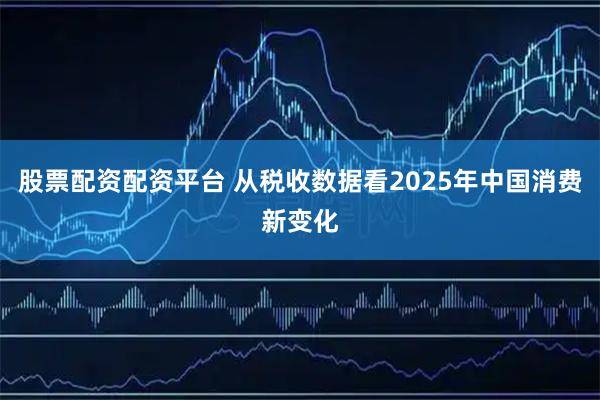 股票配资配资平台 从税收数据看2025年中国消费新变化